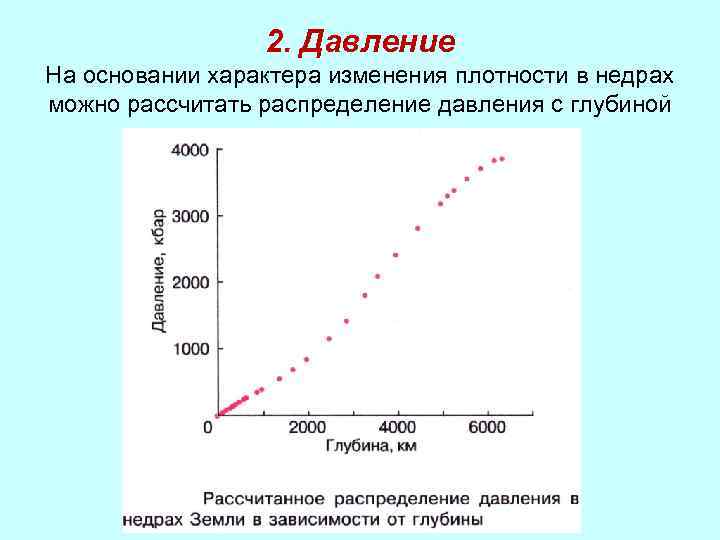 2. Давление

На основании характера изменения плотности в недрах можно рассчитать распределение давления с глубиной

4000
3000
2000
1000
0
Давление, кбар
2000
4000
6000
Глубина, км

Рассчитанное распределение давления в недрах Земли в зависимости от глубины